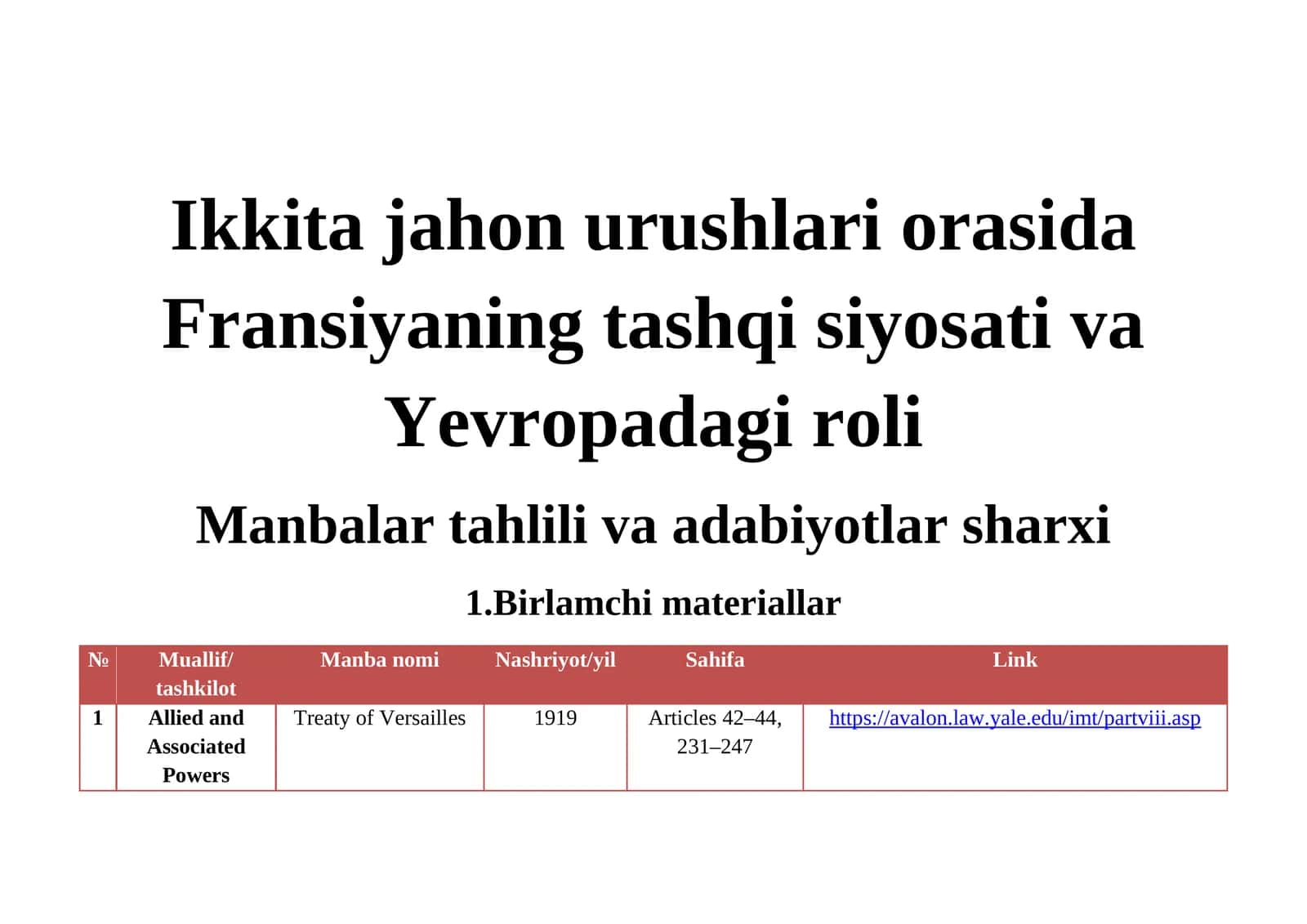 Ikkita jahon urushlari orasida Fransiyaning tashqi siyosati va Yevropadagi roli

Manbalar tahlili va adabiyotlar sharxi

1.Birlamchi materiallar

| № | Muallif/ tashkilot | Manba nomi | Nashriyot/yil | Sahifa | Link |
|---|---|---|---|---|---|
| 1 | Allied and Associated Powers | Treaty of Versailles | 1919 | Articles 42–44, 231–247 | https://avalon.law.yale.edu/imt/partviii.asp |